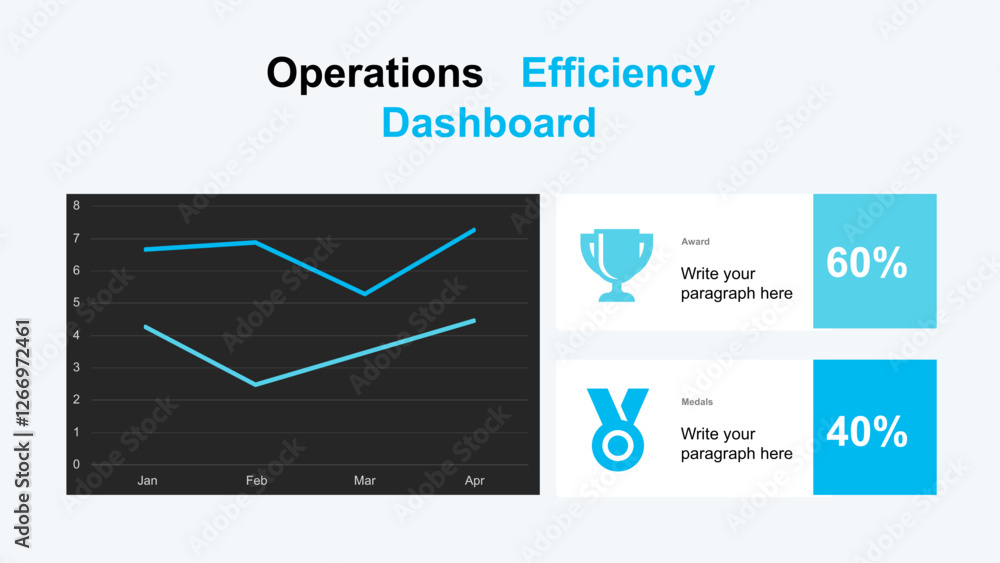 Operations Efficiency Dashboard

8
7
6
5
4
3
2
1
0
Jan Feb Mar Apr

Award
Write your paragraph here
60%

Medals
Write your paragraph here
40%

Adobe Stock | #1266972461